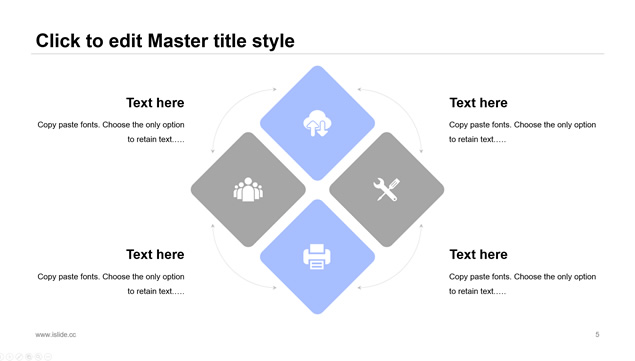 Click to edit Master title style

Text here

Copy paste fonts. Choose the only option to retain text.....

Text here

Copy paste fonts. Choose the only option to retain text.....

Text here

Copy paste fonts. Choose the only option to retain text.....

Text here

Copy paste fonts. Choose the only option to retain text.....

www.islide.cc

5